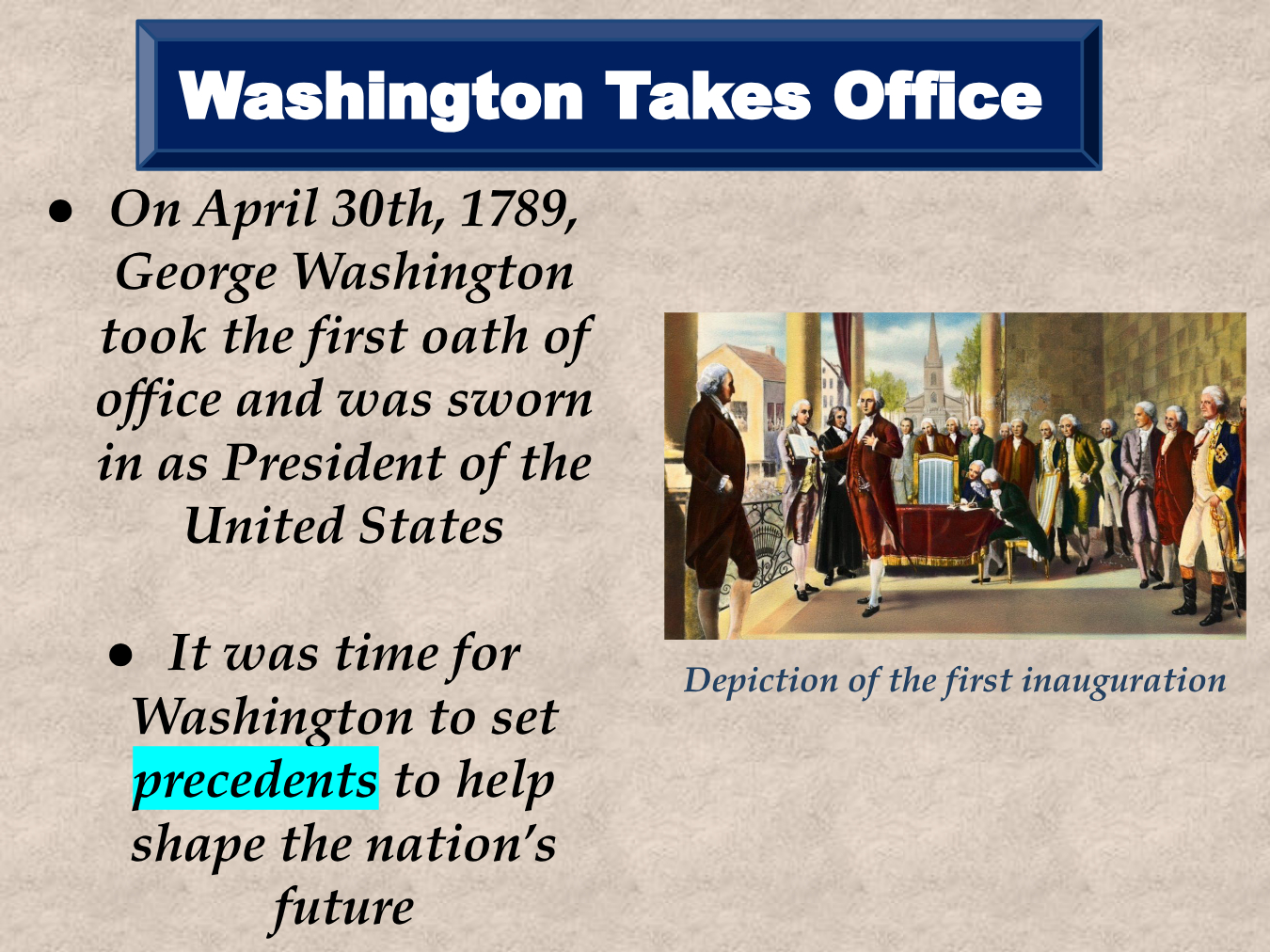 Washington Takes Office

● On April 30th, 1789, George Washington took the first oath of office and was sworn in as President of the United States

● It was time for Washington to set precedents to help shape the nation's future

Depiction of the first inauguration